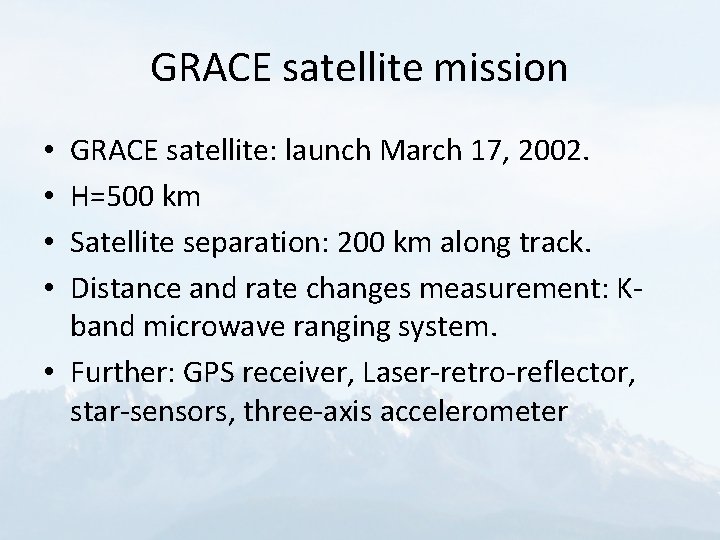 GRACE satellite mission

• GRACE satellite: launch March 17, 2002.
• H=500 km
• Satellite separation: 200 km along track.
• Distance and rate changes measurement: K-band microwave ranging system.
• Further: GPS receiver, Laser-retro-reflector, star-sensors, three-axis accelerometer